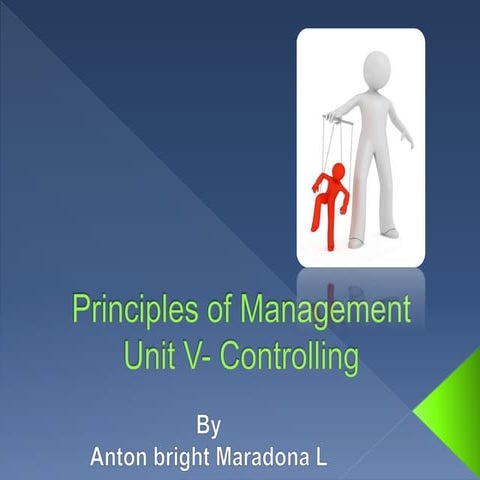 Principles of Management
Unit V- Controlling

By
Anton bright Maradona L